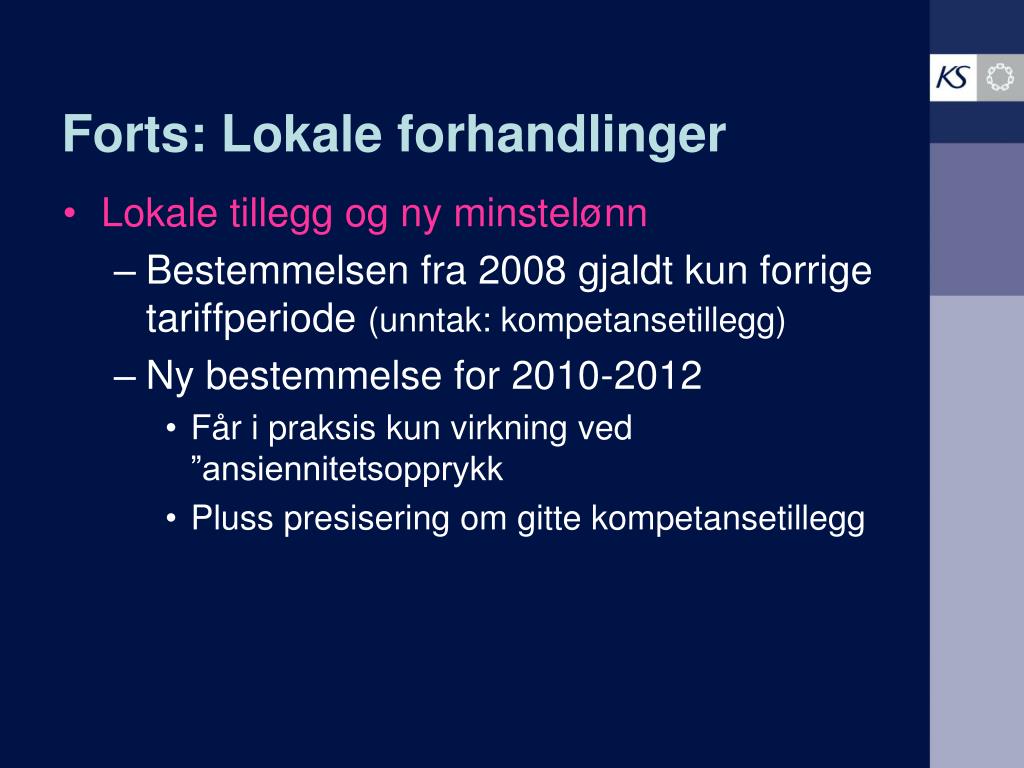 KS

Forts: Lokale forhandlinger

• Lokale tillegg og ny minstelønn
  – Bestemmelsen fra 2008 gjaldt kun forrige tariffperiode (unntak: kompetansetillegg)
  – Ny bestemmelse for 2010-2012
    • Får i praksis kun virkning ved ”ansiennitetsopprykk
    • Pluss presisering om gitte kompetansetillegg